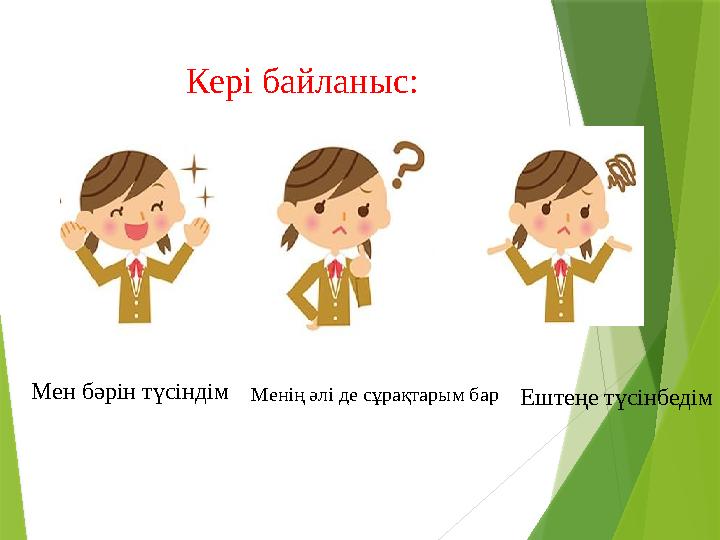 Кері байланыс:

Мен бәрін түсіндім

Менің әлі де сұрақтарым бар

Ештеңе түсінбедім